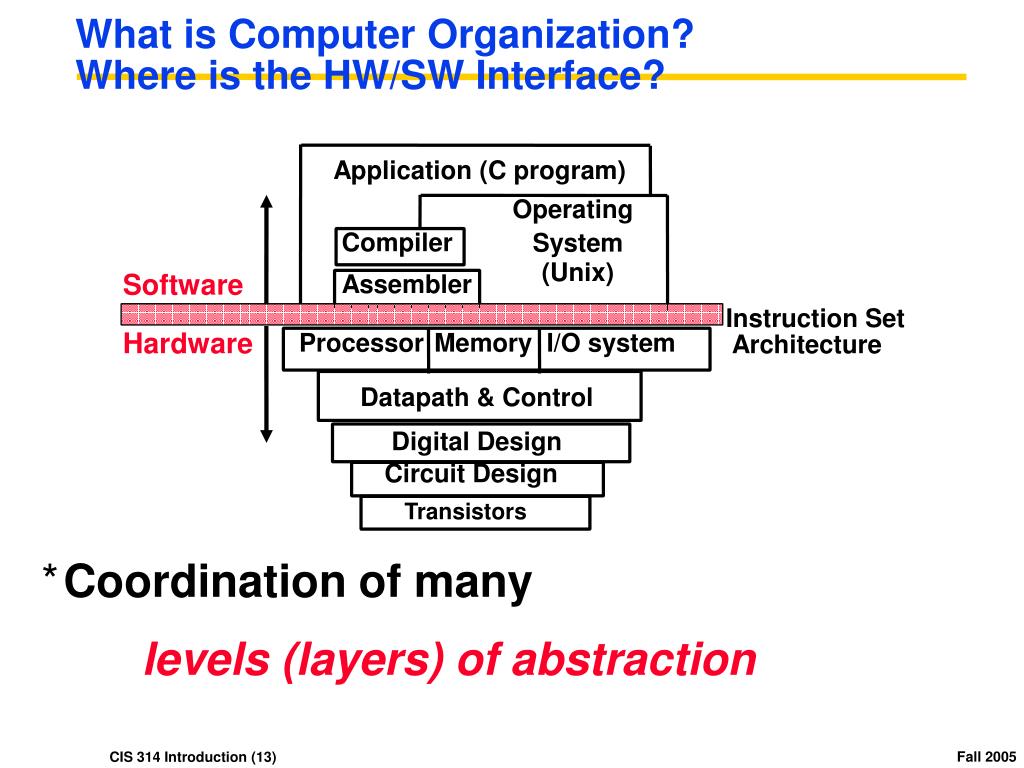 What is Computer Organization?
Where is the HW/SW Interface?

Application (C program)

Operating System (Unix)

Compiler

Assembler

Software

Hardware

Instruction Set Architecture

Processor

Memory

I/O system

Datapath & Control

Digital Design

Circuit Design

Transistors

* Coordination of many

levels (layers) of abstraction

CIS 314 Introduction (13)

Fall 2005